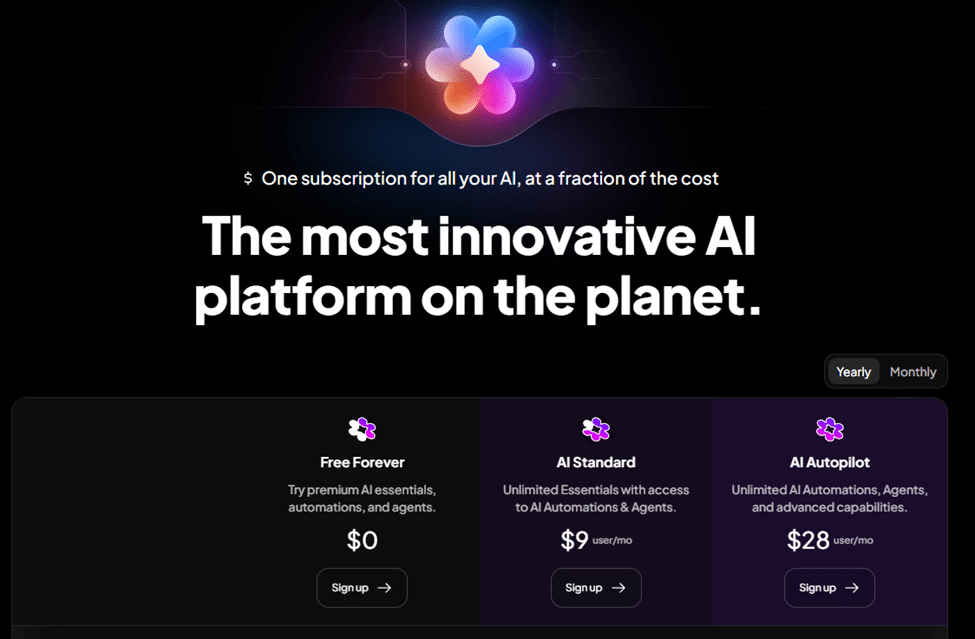 $ One subscription for all your AI, at a fraction of the cost

The most innovative AI platform on the planet.

Yearly Monthly

Free Forever
Try premium AI essentials, automations, and agents.
$0
Sign up →

AI Standard
Unlimited Essentials with access to AI Automations & Agents.
$9 user/mo
Sign up →

AI Autopilot
Unlimited AI Automations, Agents, and advanced capabilities.
$28 user/mo
Sign up →